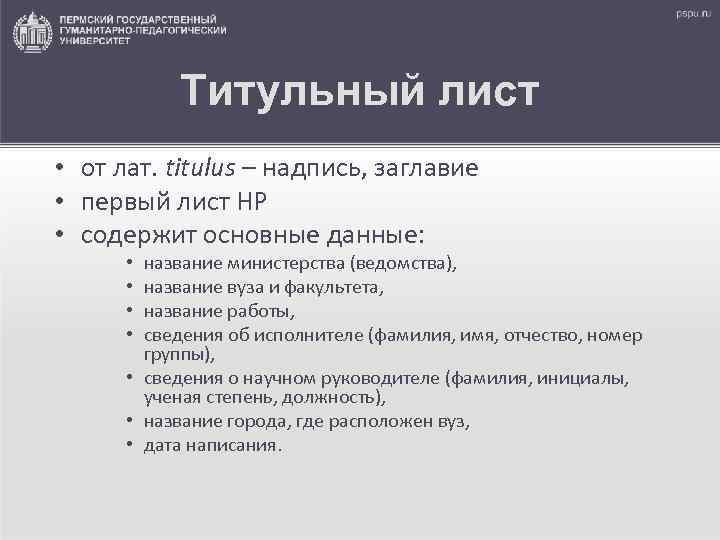 ПЕРМСКИЙ ГОСУДАРСТВЕННЫЙ ГУМАНИТАРНО-ПЕДАГОГИЧЕСКИЙ УНИВЕРСИТЕТ

pspu.ru

Титульный лист

• от лат. titulus – надпись, заглавие
• первый лист НР
• содержит основные данные:
  • название министерства (ведомства),
  • название вуза и факультета,
  • название работы,
  • сведения об исполнителе (фамилия, имя, отчество, номер группы),
  • сведения о научном руководителе (фамилия, инициалы, ученая степень, должность),
  • название города, где расположен вуз,
  • дата написания.